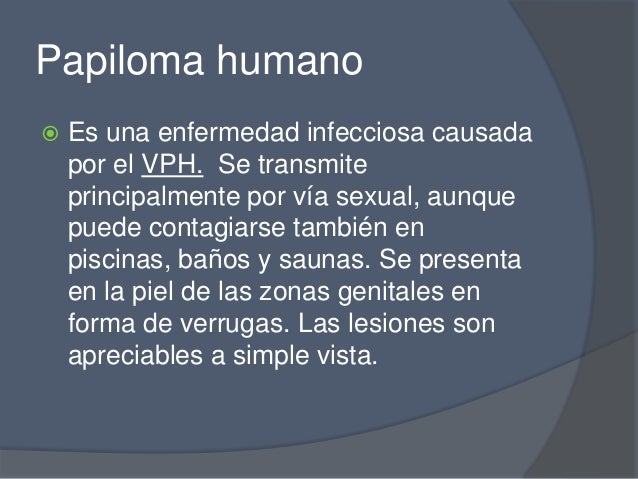 Papiloma humano

Es una enfermedad infecciosa causada por el VPH. Se transmite principalmente por vía sexual, aunque puede contagiarse también en piscinas, baños y saunas. Se presenta en la piel de las zonas genitales en forma de verrugas. Las lesiones son apreciables a simple vista.